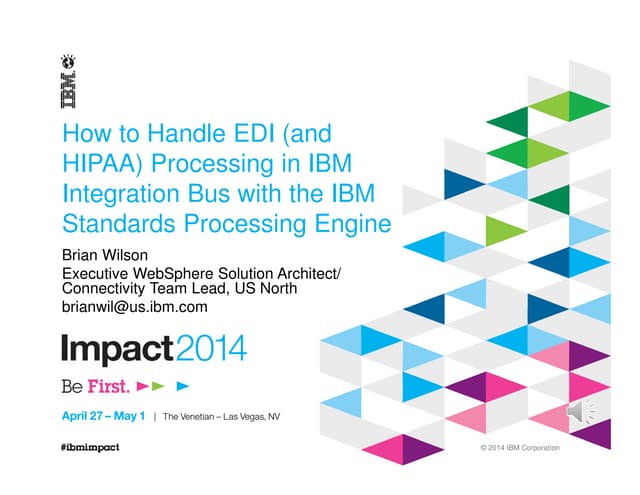 IBM

How to Handle EDI (and HIPAA) Processing in IBM Integration Bus with the IBM Standards Processing Engine

Brian Wilson
Executive WebSphere Solution Architect/ Connectivity Team Lead, US North
brianwil@us.ibm.com

Impact2014

Be First.

April 27 – May 1 | The Venetian – Las Vegas, NV

#ibmimpact

© 2014 IBM Corporation